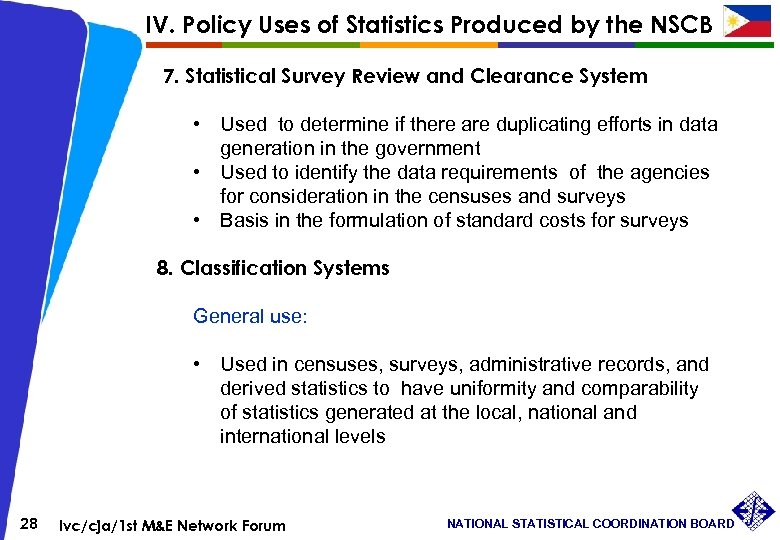 IV. Policy Uses of Statistics Produced by the NSCB

7. Statistical Survey Review and Clearance System

• Used to determine if there are duplicating efforts in data generation in the government
• Used to identify the data requirements of the agencies for consideration in the censuses and surveys
• Basis in the formulation of standard costs for surveys

8. Classification Systems

General use:

• Used in censuses, surveys, administrative records, and derived statistics to have uniformity and comparability of statistics generated at the local, national and international levels

28 lvc/cja/1st M&E Network Forum

NATIONAL STATISTICAL COORDINATION BOARD